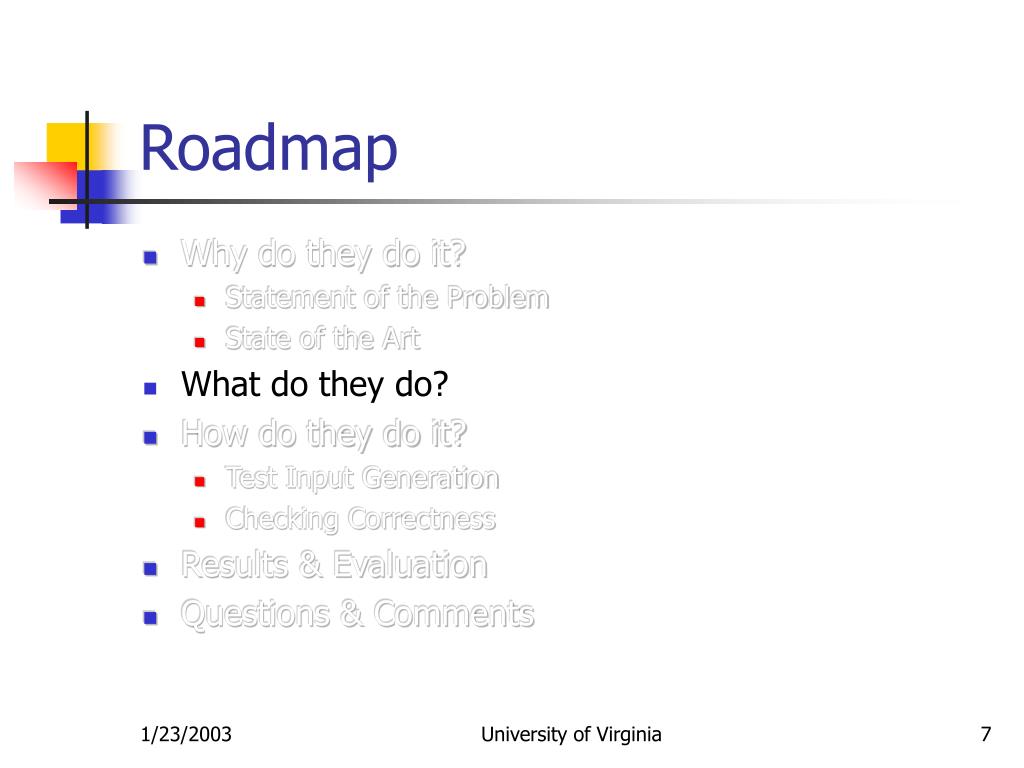 Roadmap

- Why do they do it?
  - Statement of the Problem
  - State of the Art
- What do they do?
- How do they do it?
  - Test Input Generation
  - Checking Correctness
- Results & Evaluation
- Questions & Comments

1/23/2003 University of Virginia 7